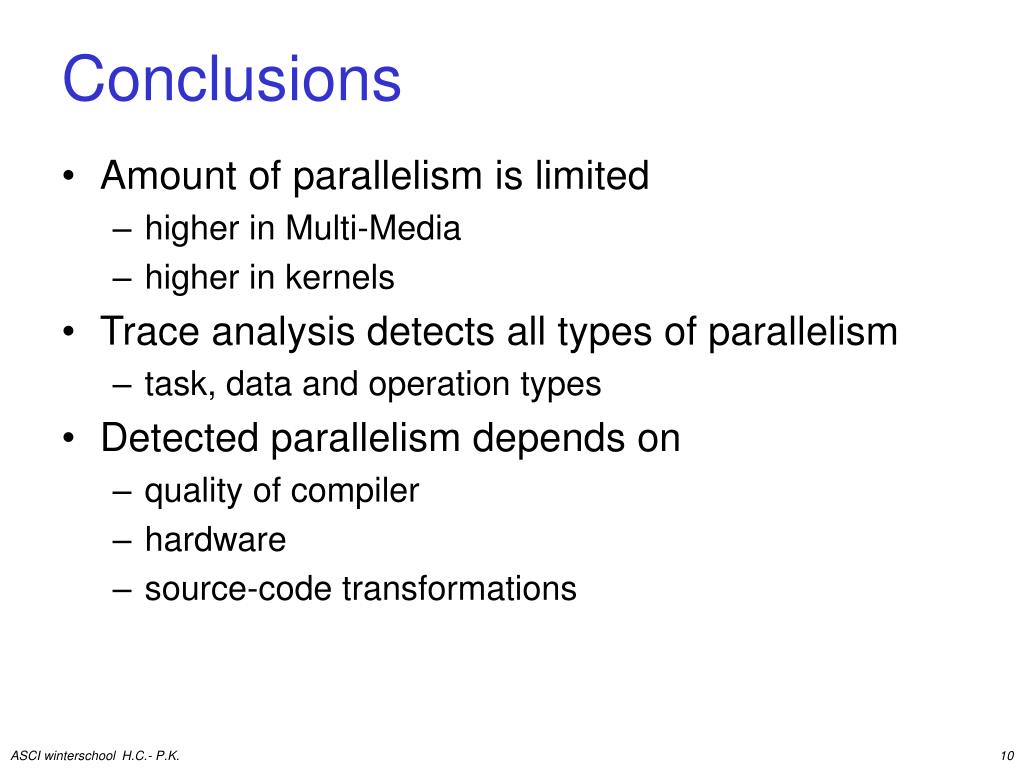 Conclusions

• Amount of parallelism is limited
– higher in Multi-Media
– higher in kernels
• Trace analysis detects all types of parallelism
– task, data and operation types
• Detected parallelism depends on
– quality of compiler
– hardware
– source-code transformations

ASCI winterschool H.C.- P.K.

10